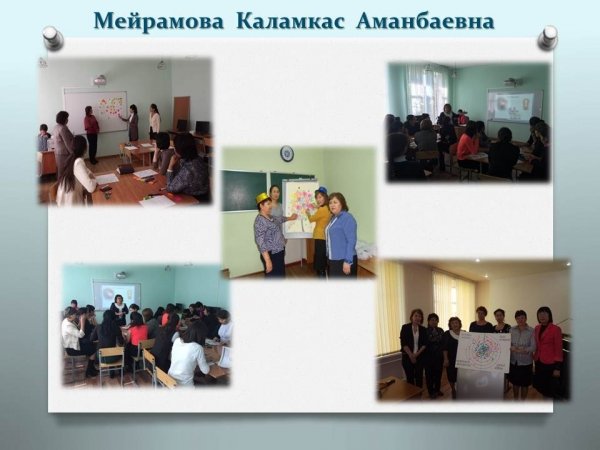 Мейрамова Каламкас Аманбаевна